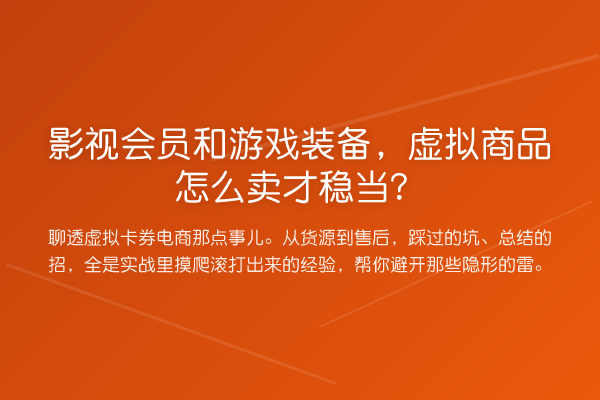 影视会员和游戏装备，虚拟商品怎么卖才稳当？

聊透虚拟卡券电商那点事儿。从货源到售后，踩过的坑、总结的招，全是实战里摸爬滚打出来的经验，帮你避开那些隐形的雷。